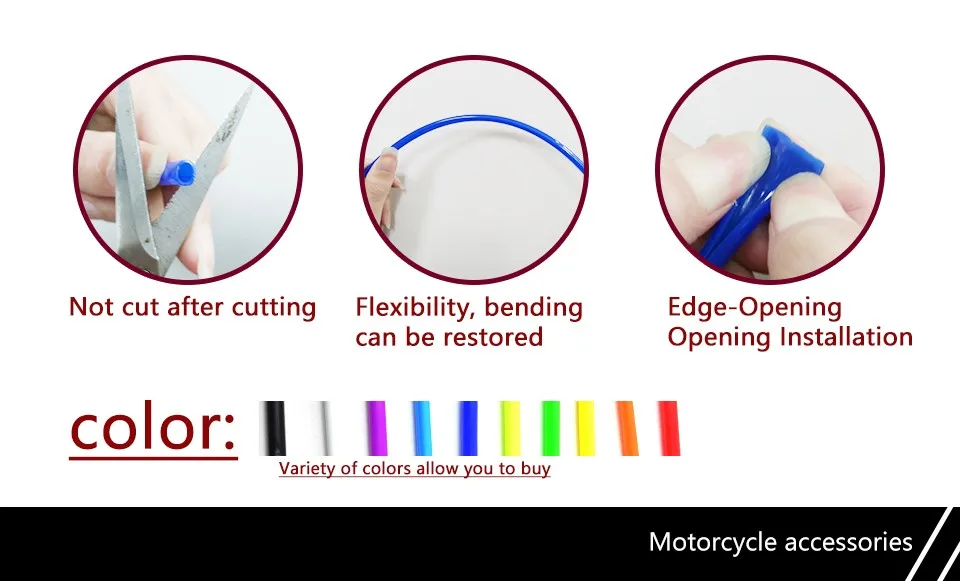 Not cut after cutting

Flexibility, bending can be restored

Edge-Opening Opening Installation

color:

Variety of colors allow you to buy

Motorcycle accessories